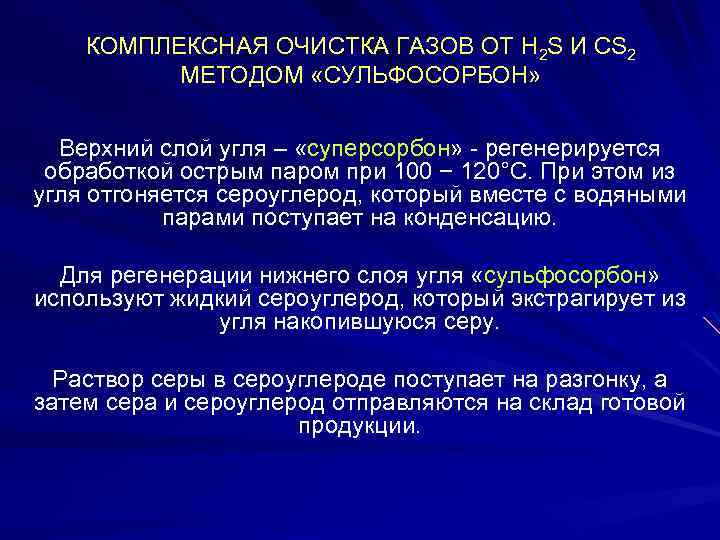 КОМПЛЕКСНАЯ ОЧИСТКА ГАЗОВ ОТ $H_2S$ И $CS_2$ МЕТОДОМ «СУЛЬФОСОРБОН»

Верхний слой угля – «суперсорбон» - регенерируется обработкой острым паром при 100 − 120°С. При этом из угля отгоняется сероуглерод, который вместе с водяными парами поступает на конденсацию.

Для регенерации нижнего слоя угля «сульфосорбон» используют жидкий сероуглерод, который экстрагирует из угля накопившуюся серу.

Раствор серы в сероуглероде поступает на разгонку, а затем сера и сероуглерод отправляются на склад готовой продукции.